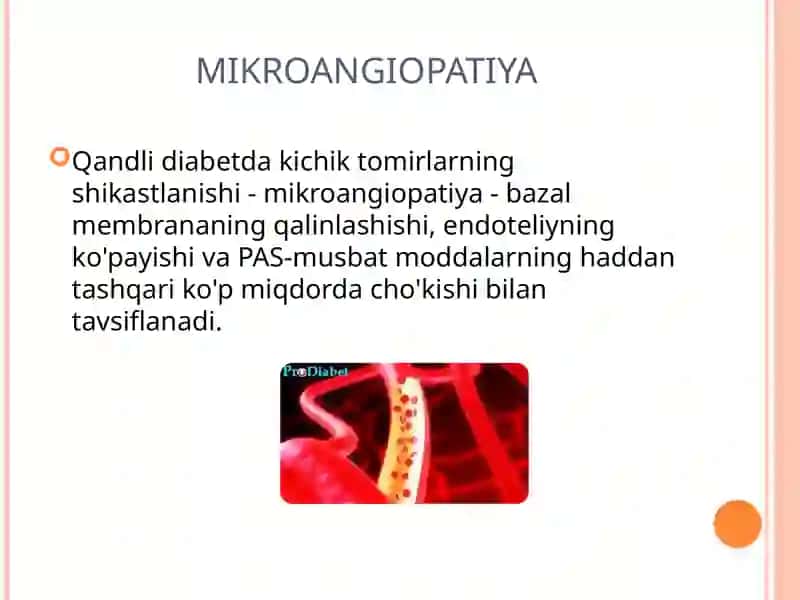 MIKROANGIOPATIYA

Qandli diabetda kichik tomirlarning shikastlanishi - mikroangiopatiya - bazal membrananing qalinlashishi, endoteliyning ko'payishi va PAS-musbat moddalarning haddan tashqari ko'p miqdorda cho'kishi bilan tavsiflanadi.

ProDiabet